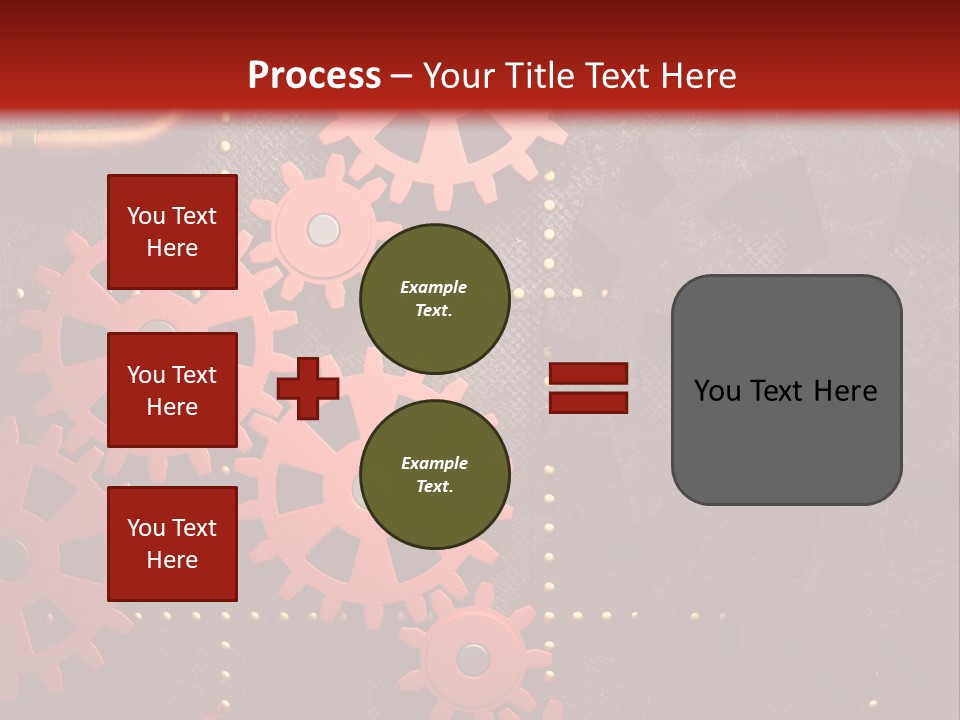 Process – Your Title Text Here

You Text Here

You Text Here

You Text Here

Example Text.

Example Text.

You Text Here